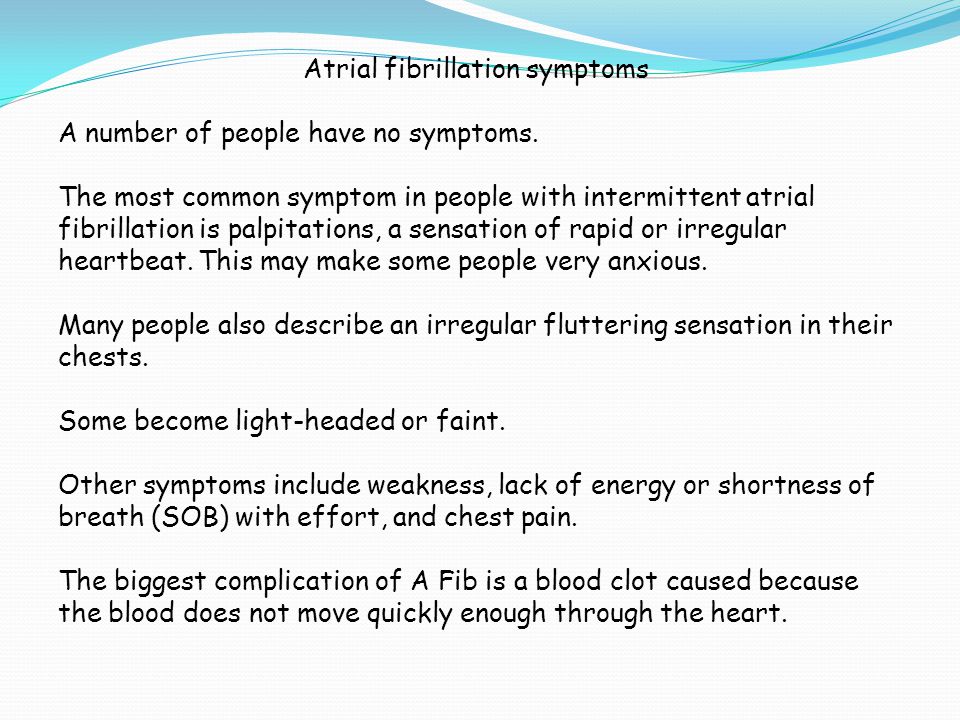 Atrial fibrillation symptoms

A number of people have no symptoms.

The most common symptom in people with intermittent atrial fibrillation is palpitations, a sensation of rapid or irregular heartbeat. This may make some people very anxious.

Many people also describe an irregular fluttering sensation in their chests.

Some become light-headed or faint.

Other symptoms include weakness, lack of energy or shortness of breath (SOB) with effort, and chest pain.

The biggest complication of A Fib is a blood clot caused because the blood does not move quickly enough through the heart.